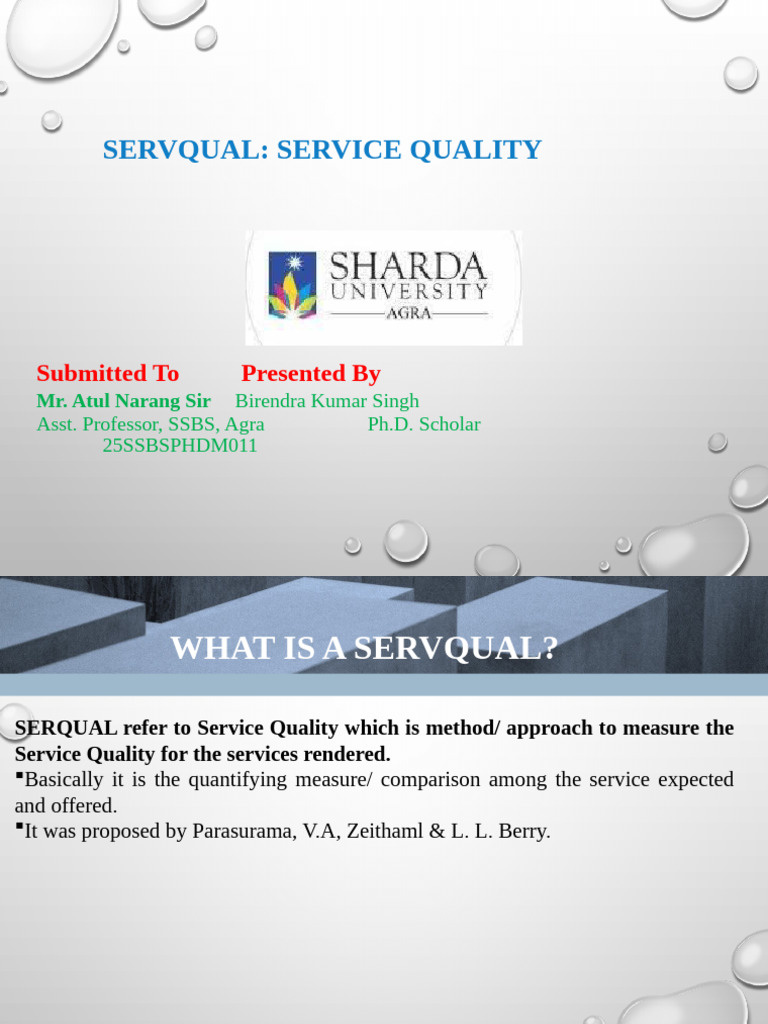 SERVQUAL: SERVICE QUALITY

SHARDA
UNIVERSITY
AGRA

Submitted To Presented By
Mr. Atul Narang Sir Birendra Kumar Singh
Asst. Professor, SSBS, Agra Ph.D. Scholar
25SSBSPHDM011

WHAT IS A SERVQUAL?

SERQUAL refer to Service Quality which is method/ approach to measure the Service Quality for the services rendered.

▪Basically it is the quantifying measure/ comparison among the service expected and offered.

▪It was proposed by Parasurama, V.A, Zeithaml & L. L. Berry.